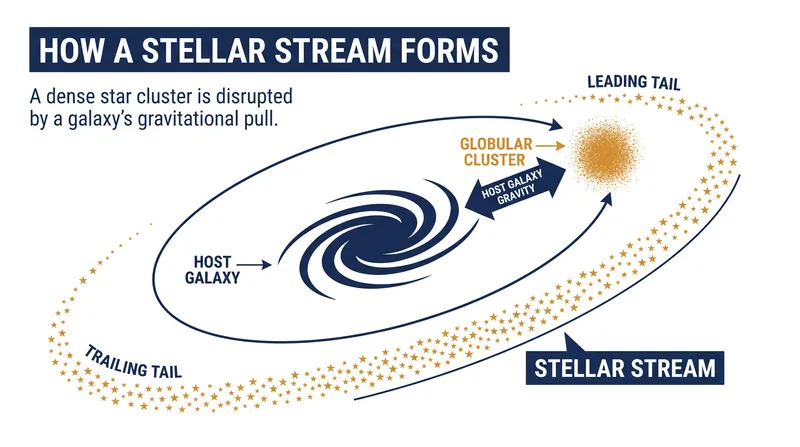 HOW A STELLAR STREAM FORMS

A dense star cluster is disrupted by a galaxy's gravitational pull.

LEADING TAIL

GLOBULAR CLUSTER

HOST GALAXY GRAVITY

HOST GALAXY

TRAILING TAIL

STELLAR STREAM